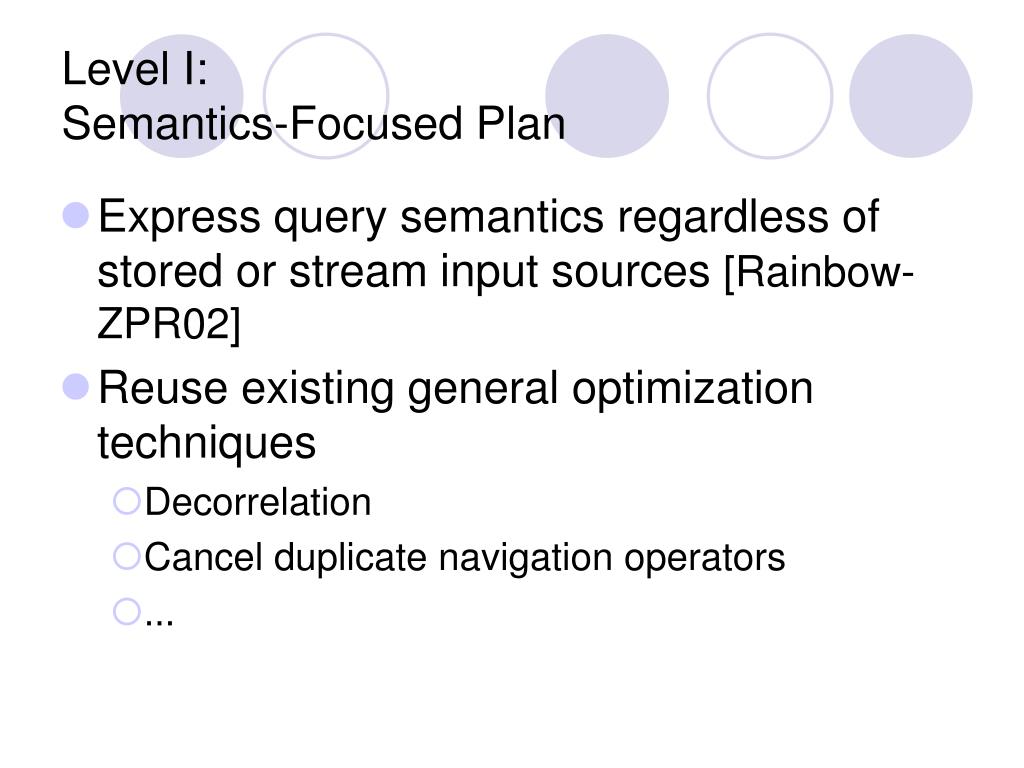 Level I:
Semantics-Focused Plan

Express query semantics regardless of stored or stream input sources [Rainbow-ZPR02]

Reuse existing general optimization techniques

Decorrelation

Cancel duplicate navigation operators

...